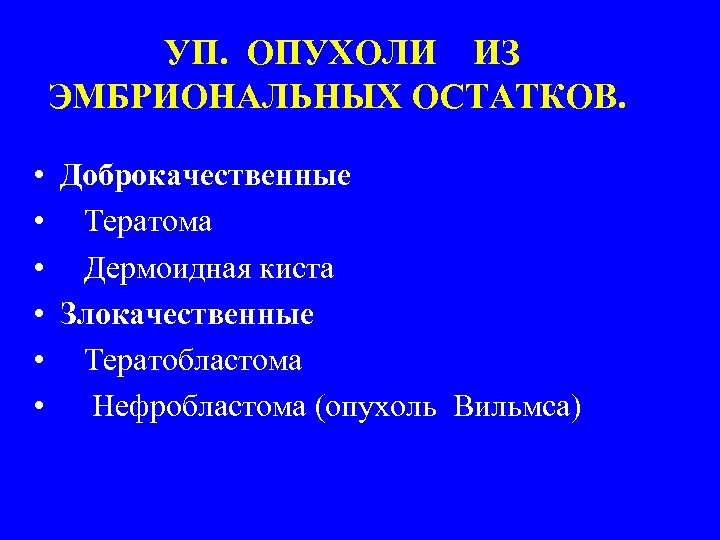 УП. ОПУХОЛИ ИЗ ЭМБРИОНАЛЬНЫХ ОСТАТКОВ.

• Доброкачественные
• Тератома
• Дермоидная киста
• Злокачественные
• Тератобластома
• Нефробластома (опухоль Вильмса)